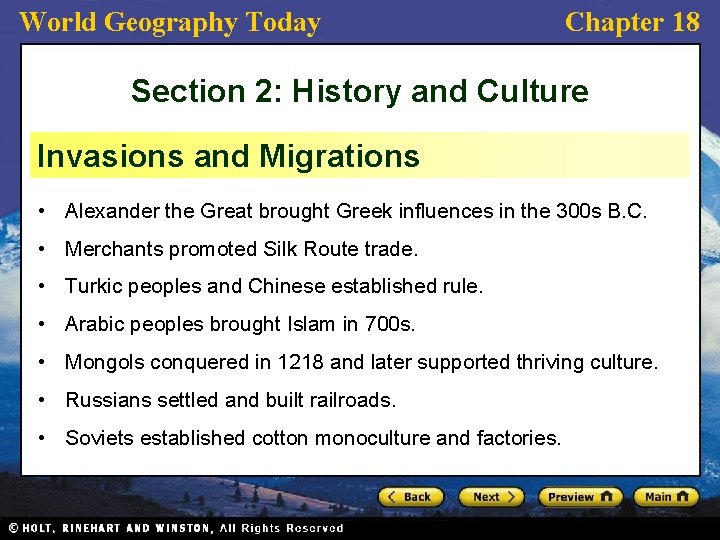 World Geography Today

Chapter 18

Section 2: History and Culture

Invasions and Migrations

• Alexander the Great brought Greek influences in the 300s B.C.
• Merchants promoted Silk Route trade.
• Turkic peoples and Chinese established rule.
• Arabic peoples brought Islam in 700s.
• Mongols conquered in 1218 and later supported thriving culture.
• Russians settled and built railroads.
• Soviets established cotton monoculture and factories.

Back
Next
Preview
Main

© HOLT, RINEHART AND WINSTON, All Rights Reserved